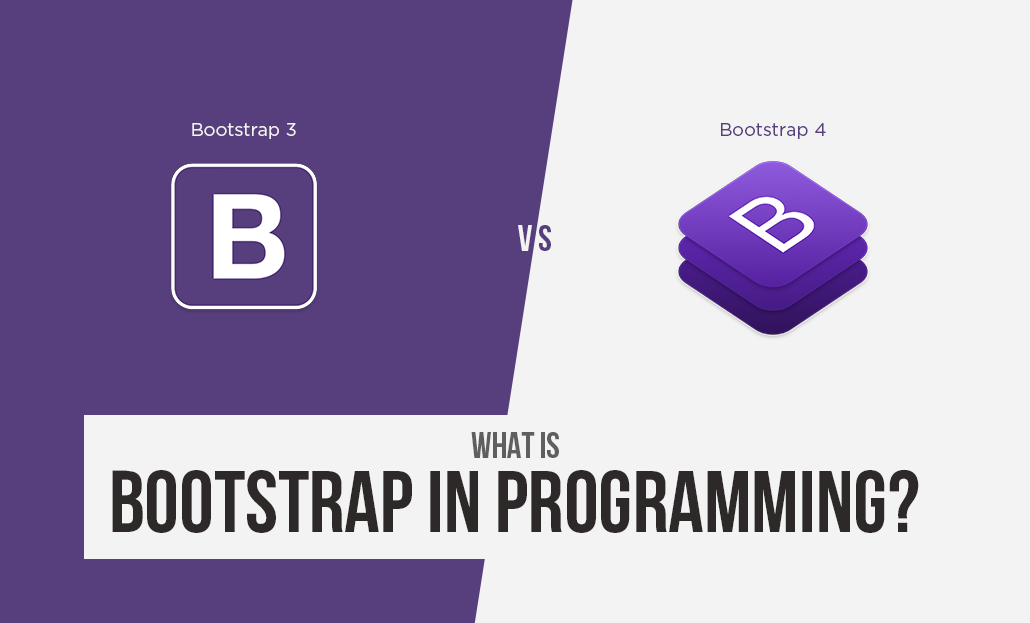 Bootstrap 3

B

VS

Bootstrap 4

B

WHAT IS
BOOTSTRAP IN PROGRAMMING?